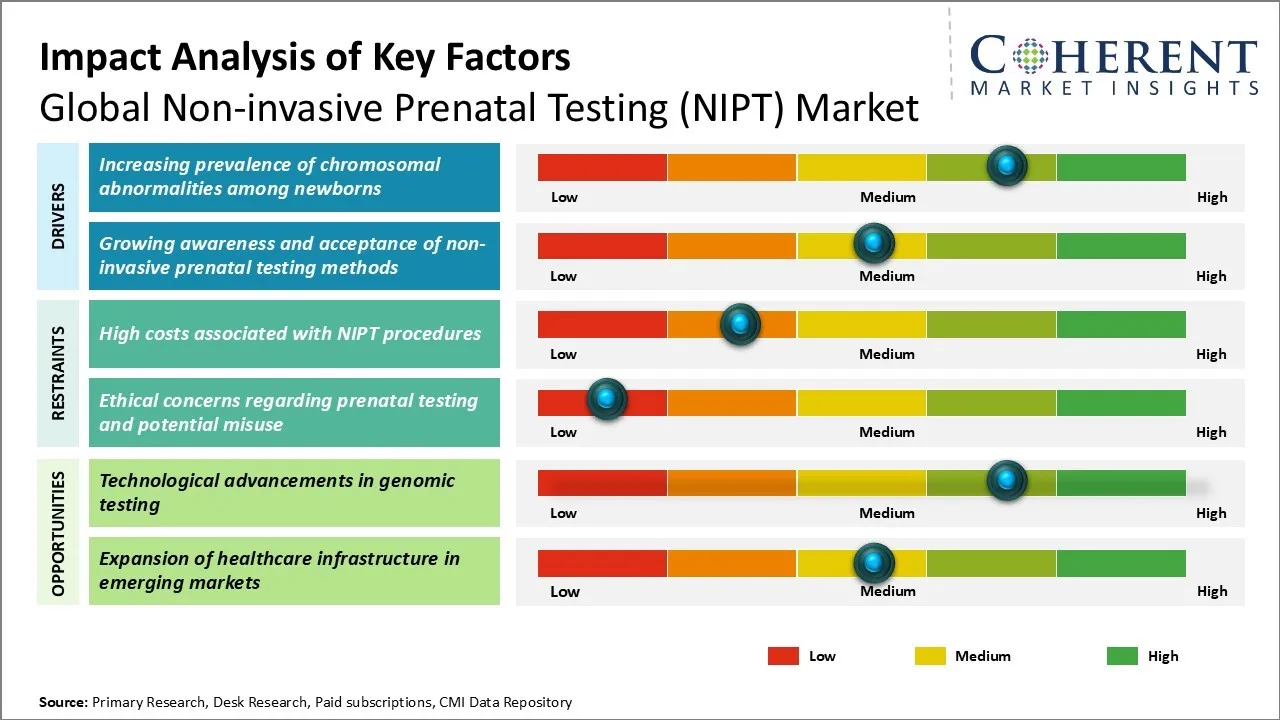 Impact Analysis of Key Factors
Global Non-invasive Prenatal Testing (NIPT) Market

COHERENT
MARKET INSIGHTS

DRIVERS

Increasing prevalence of chromosomal abnormalities among newborns

Low Medium High

Growing awareness and acceptance of non-invasive prenatal testing methods

Low Medium High

RESTRAINTS

High costs associated with NIPT procedures

Low Medium High

Ethical concerns regarding prenatal testing and potential misuse

Low Medium High

OPPORTUNITIES

Technological advancements in genomic testing

Low Medium High

Expansion of healthcare infrastructure in emerging markets

Low Medium High

Low Medium High

Source: Primary Research, Desk Research, Paid subscriptions, CMI Data Repository